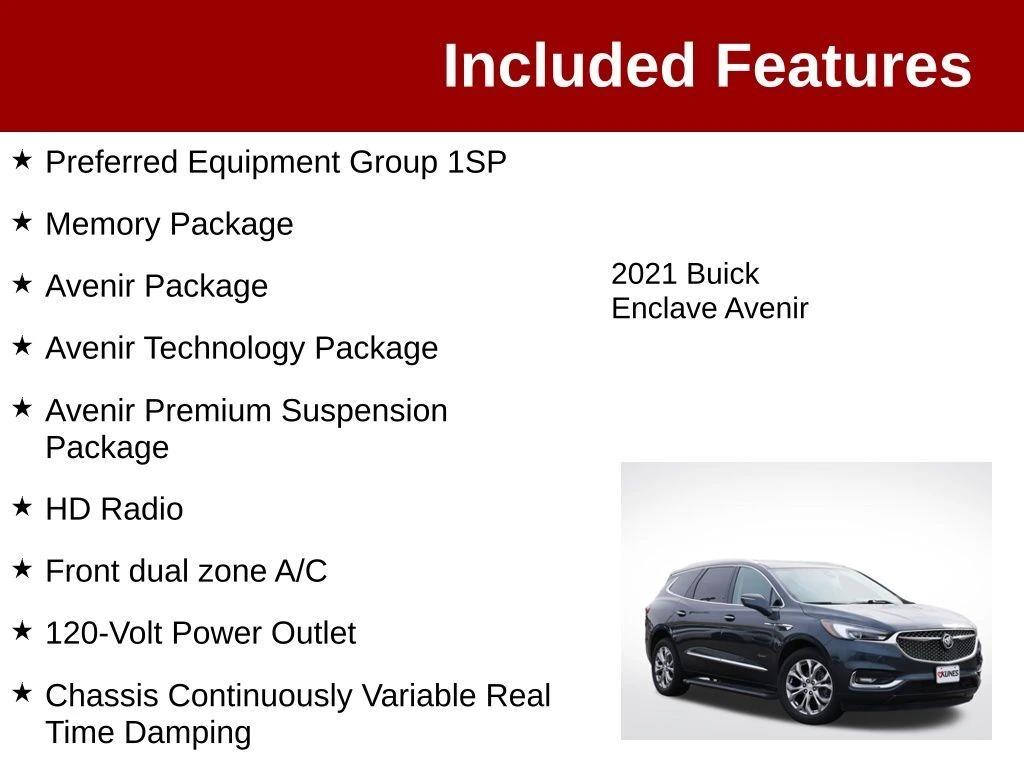 Included Features

★ Preferred Equipment Group 1SP

★ Memory Package

★ Avenir Package

★ Avenir Technology Package

★ Avenir Premium Suspension Package

★ HD Radio

★ Front dual zone A/C

★ 120-Volt Power Outlet

★ Chassis Continuously Variable Real Time Damping

2021 Buick Enclave Avenir

KUNES